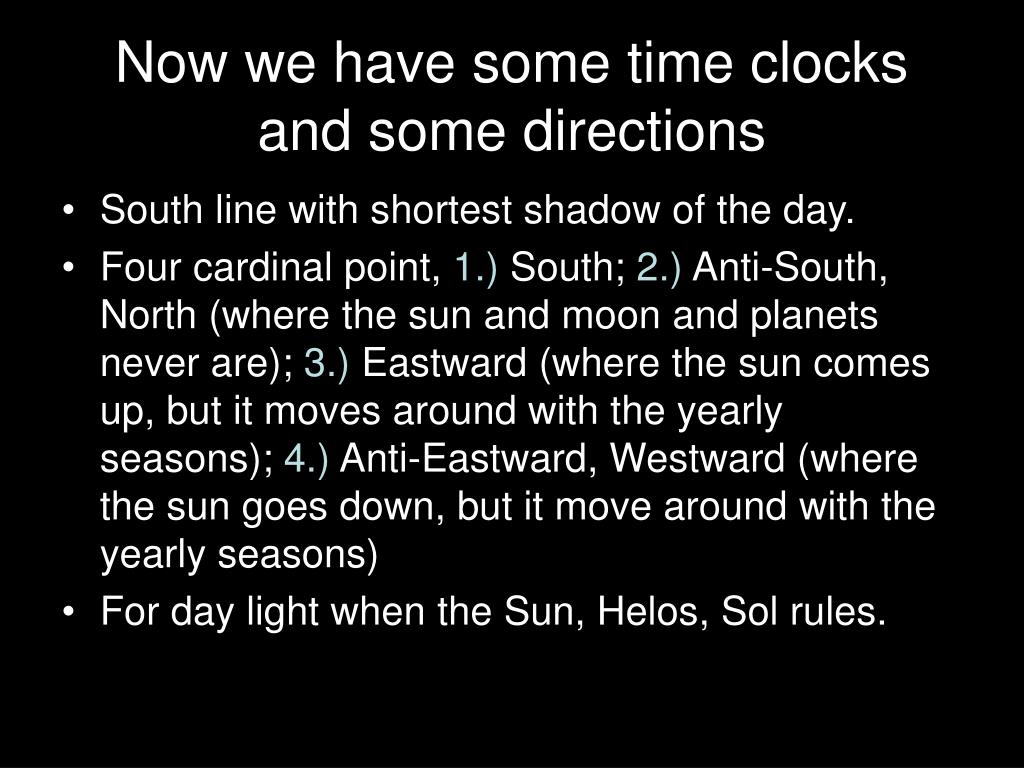 Now we have some time clocks and some directions

• South line with shortest shadow of the day.
• Four cardinal point, 1.) South; 2.) Anti-South, North (where the sun and moon and planets never are); 3.) Eastward (where the sun comes up, but it moves around with the yearly seasons); 4.) Anti-Eastward, Westward (where the sun goes down, but it move around with the yearly seasons)
• For day light when the Sun, Helos, Sol rules.